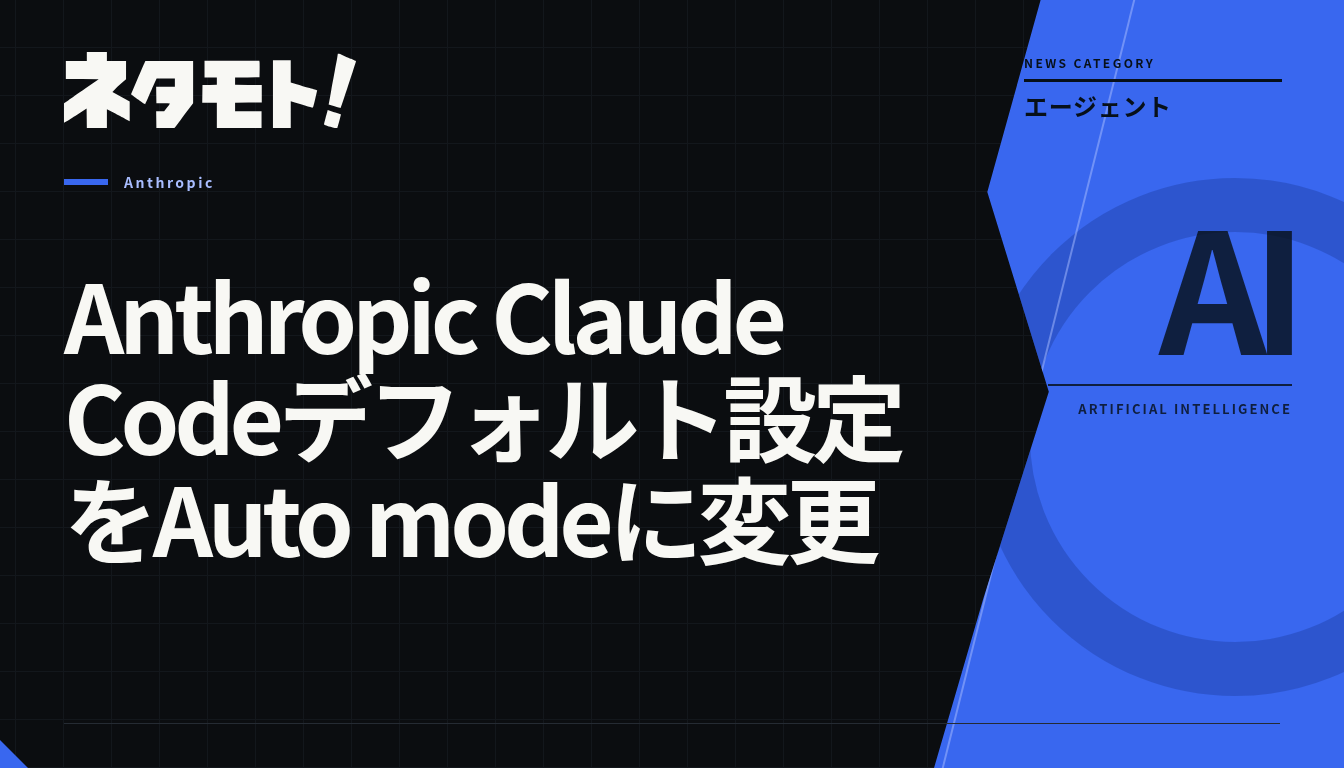 ネタモト!

Anthropic

Anthropic Claude Codeデフォルト設定をAuto modeに変更

NEWS CATEGORY

エージェント

AI

ARTIFICIAL INTELLIGENCE